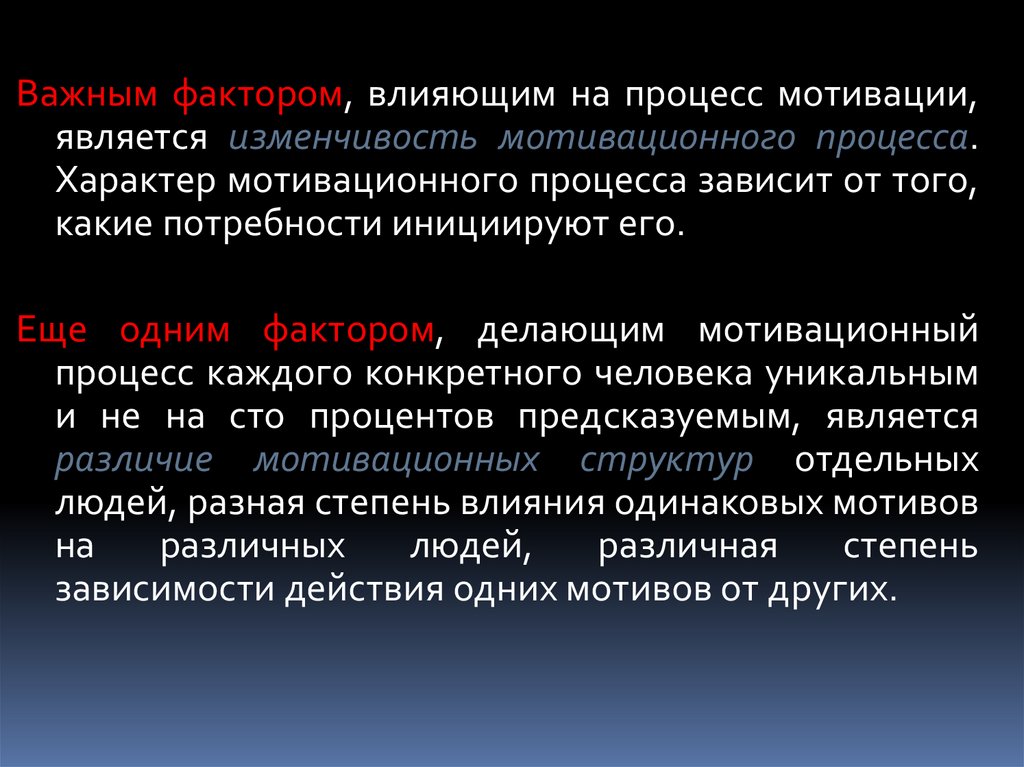 Важным фактором, влияющим на процесс мотивации, является изменчивость мотивационного процесса. Характер мотивационного процесса зависит от того, какие потребности инициируют его.

Еще одним фактором, делающим мотивационный процесс каждого конкретного человека уникальным и не на сто процентов предсказуемым, является различие мотивационных структур отдельных людей, разная степень влияния одинаковых мотивов на различных людей, различная степень зависимости действия одних мотивов от других.